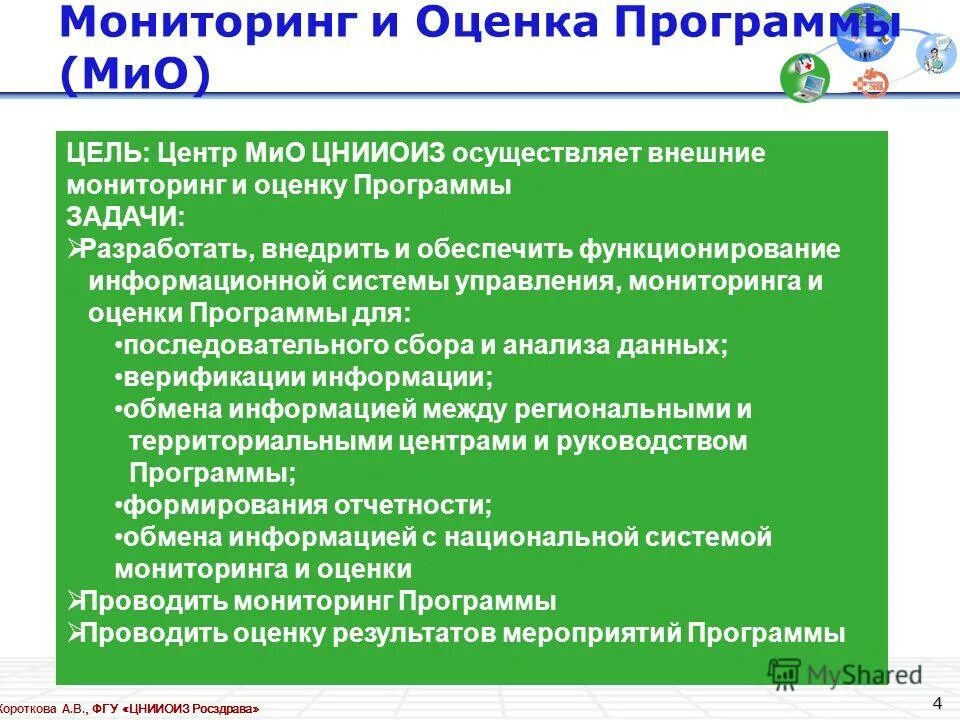 Мониторинг и Оценка Программы (МиО)

ЦЕЛЬ: Центр МиО ЦНИИОИЗ осуществляет внешние мониторинг и оценку Программы
ЗАДАЧИ:
➢Разработать, внедрить и обеспечить функционирование информационной системы управления, мониторинга и оценки Программы для:
•последовательного сбора и анализа данных;
•верификации информации;
•обмена информацией между региональными и территориальными центрами и руководством Программы;
•формирования отчетности;
•обмена информацией с национальной системой мониторинга и оценки
➢Проводить мониторинг Программы
➢Проводить оценку результатов мероприятий Программы

MyShared

Короткова А.В., ФГУ «ЦНИИОИЗ Росздрава»

4